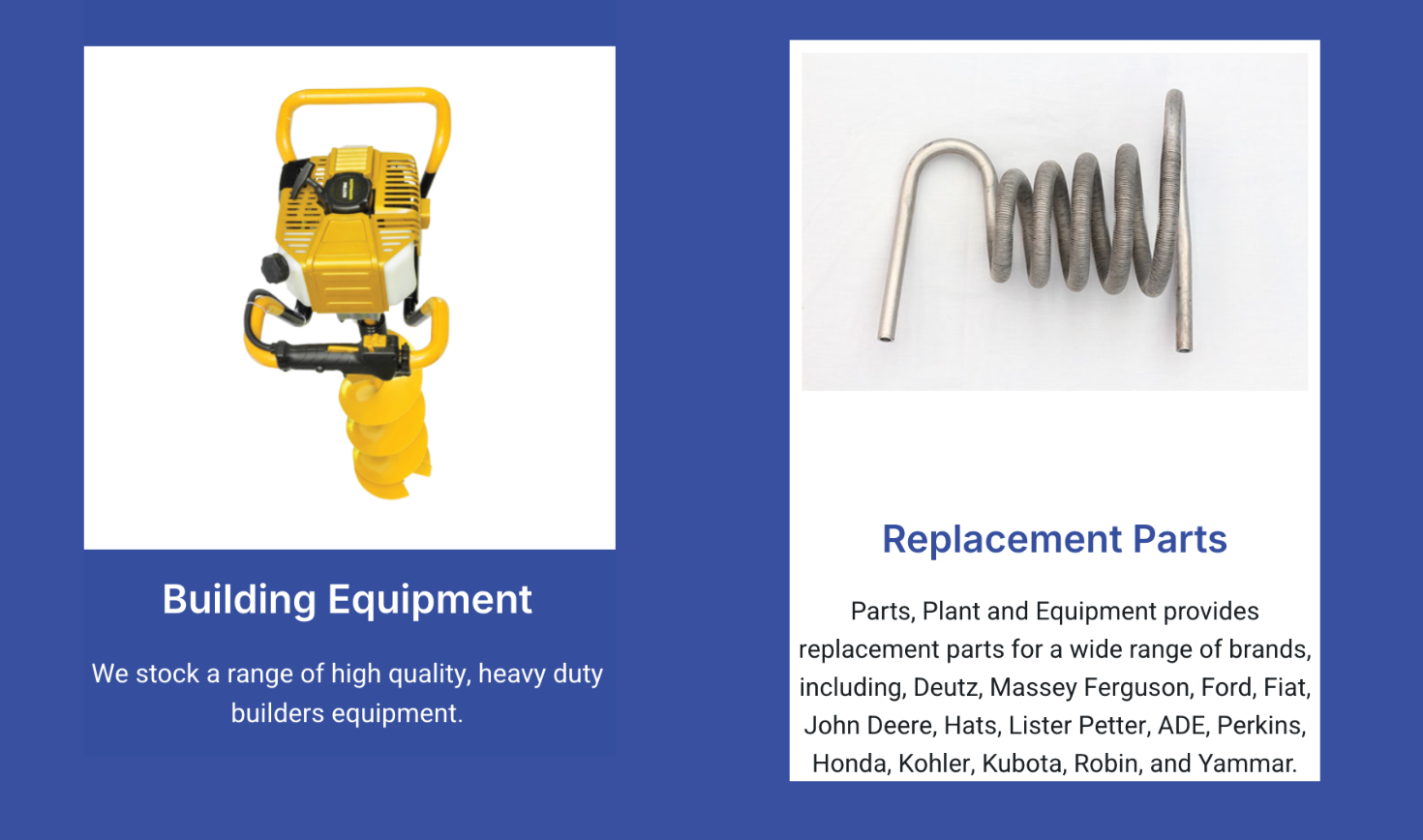 Building Equipment

We stock a range of high quality, heavy duty builders equipment.

Replacement Parts

Parts, Plant and Equipment provides replacement parts for a wide range of brands, including, Deutz, Massey Ferguson, Ford, Fiat, John Deere, Hats, Lister Petter, ADE, Perkins, Honda, Kohler, Kubota, Robin, and Yammar.